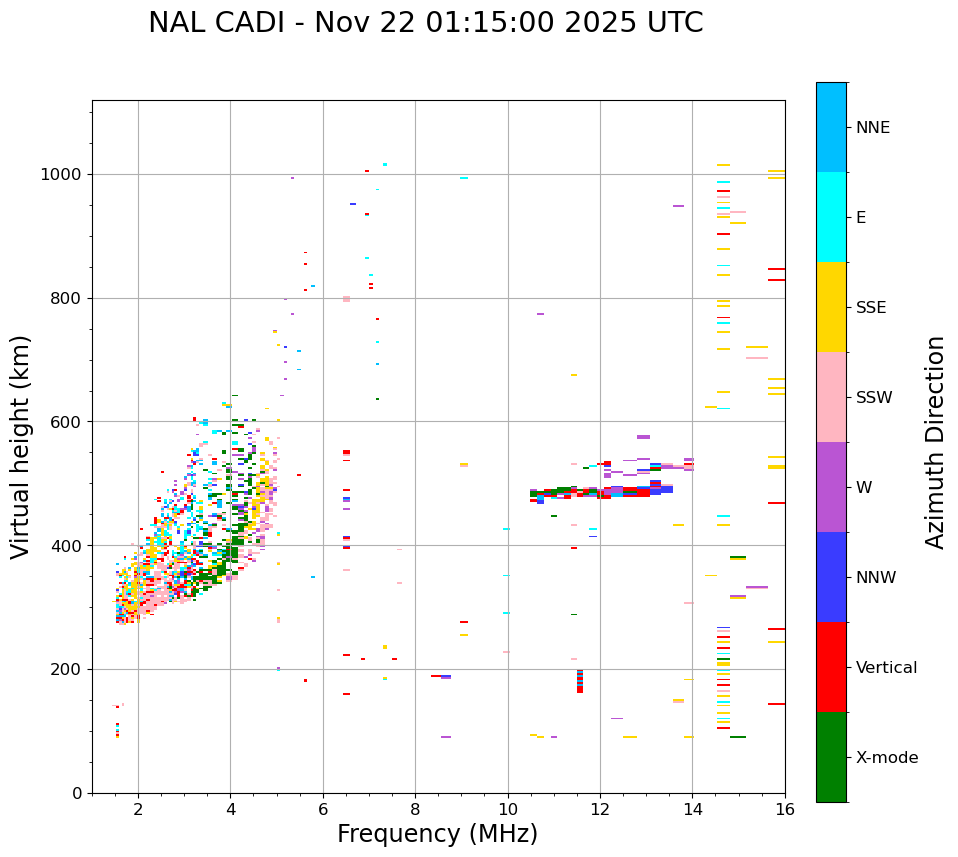 NAL CADI - Nov 22 01:15:00 2025 UTC

Virtual height (km)

1000
800
600
400
200
0

2
4
6
8
10
12
14
16

Frequency (MHz)

NNE
E
SSE
SSW
W
NNW
Vertical
X-mode

Azimuth Direction